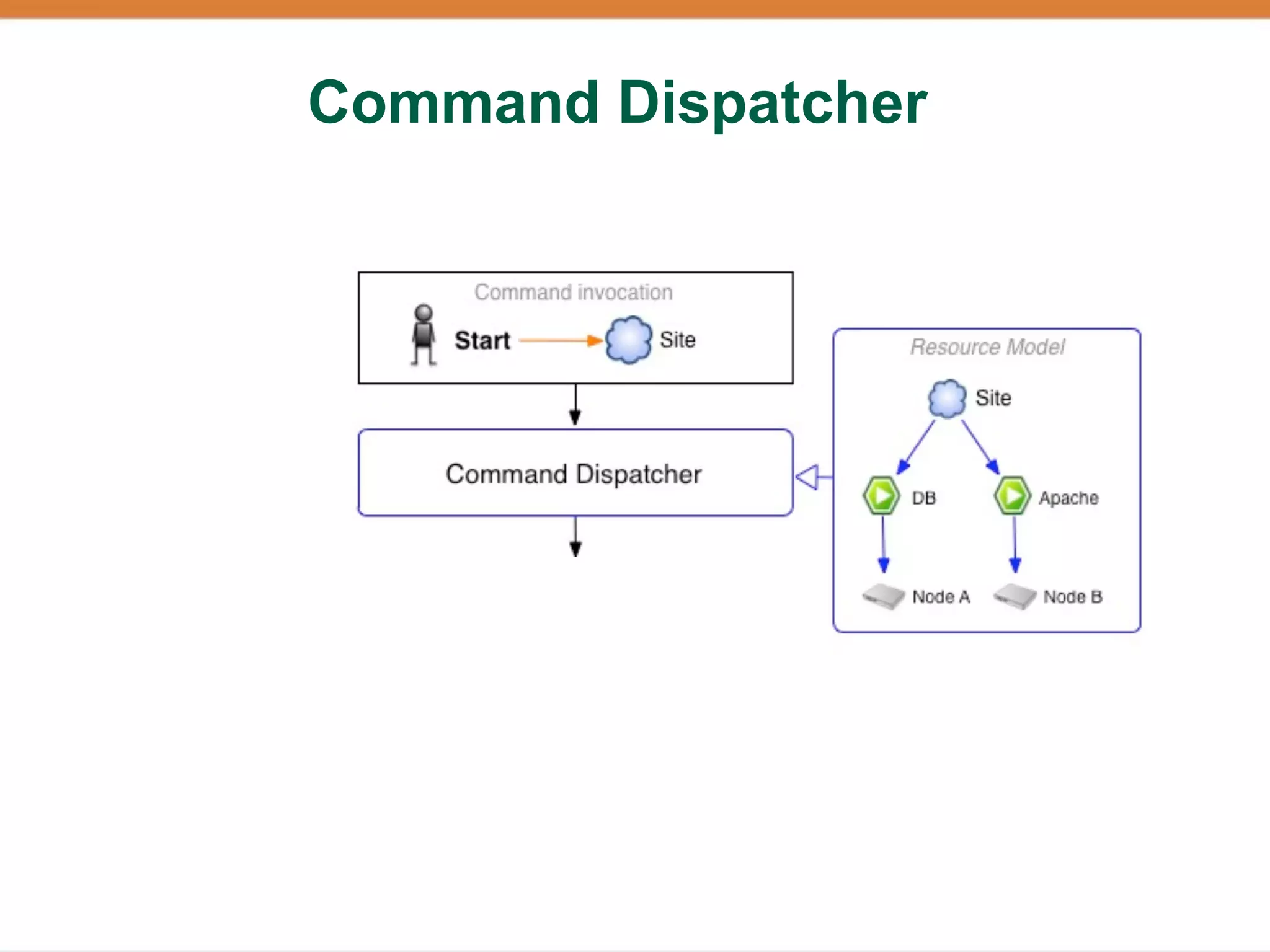 Command Dispatcher

Command invocation

Start

Site

Command Dispatcher

Resource Model

Site

DB

Apache

Node A

Node B